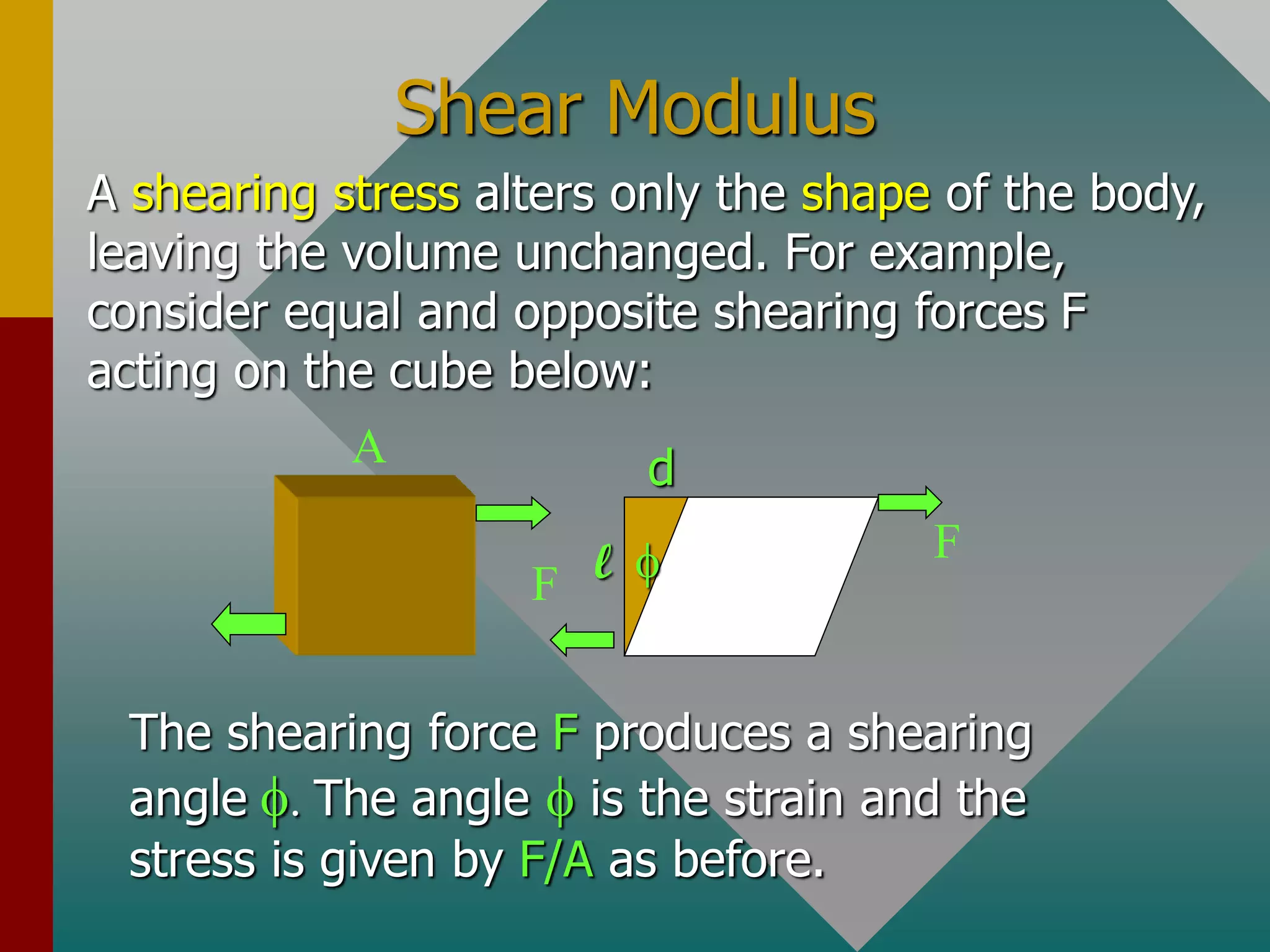 Shear Modulus

A shearing stress alters only the shape of the body, leaving the volume unchanged. For example, consider equal and opposite shearing forces F acting on the cube below:

A

d

F

$\ell$ $\phi$

F

The shearing force F produces a shearing angle $\phi$. The angle $\phi$ is the strain and the stress is given by F/A as before.